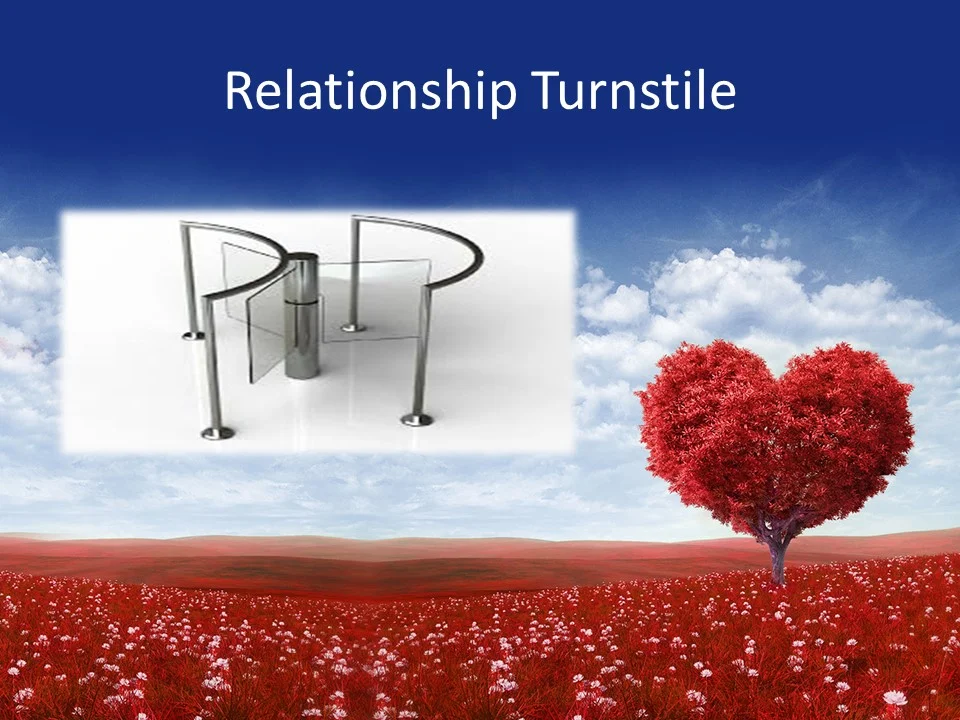 Relationship Turnstile